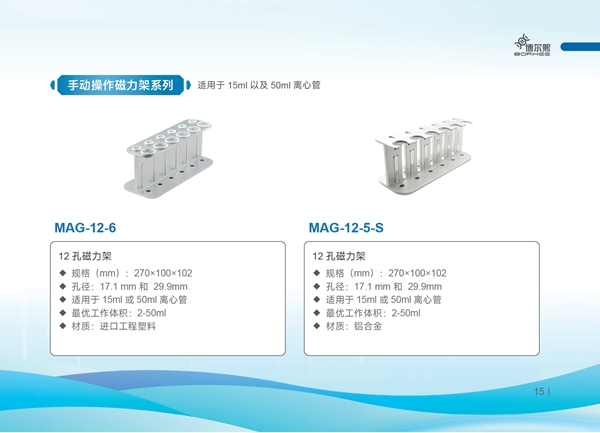 博尔熙
BORHEE

手动操作磁力架系列 适用于 15ml 以及 50ml 离心管

MAG-12-6

12 孔磁力架
◆ 规格（mm）：270×100×102
◆ 孔径：17.1 mm 和 29.9mm
◆ 适用于 15ml 或 50ml 离心管
◆ 最优工作体积：2-50ml
◆ 材质：进口工程塑料

MAG-12-5-S

12 孔磁力架
◆ 规格（mm）：270×100×102
◆ 孔径：17.1 mm 和 29.9mm
◆ 适用于 15ml 或 50ml 离心管
◆ 最优工作体积：2-50ml
◆ 材质：铝合金

15 |